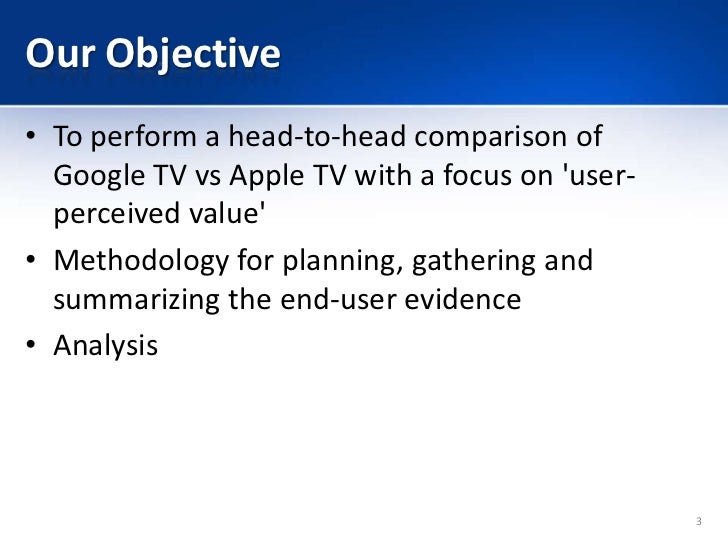 Our Objective

• To perform a head-to-head comparison of Google TV vs Apple TV with a focus on 'user-perceived value'

• Methodology for planning, gathering and summarizing the end-user evidence

• Analysis

3